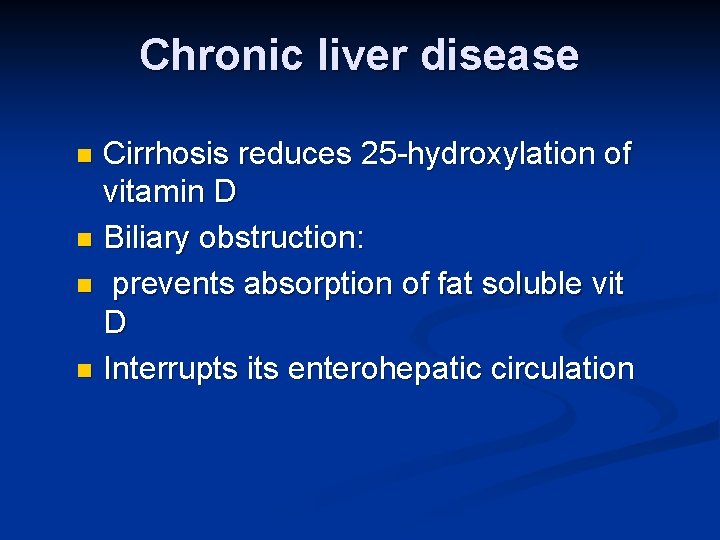 Chronic liver disease

- Cirrhosis reduces 25-hydroxylation of vitamin D
- Biliary obstruction:
- prevents absorption of fat soluble vit D
- Interrupts its enterohepatic circulation